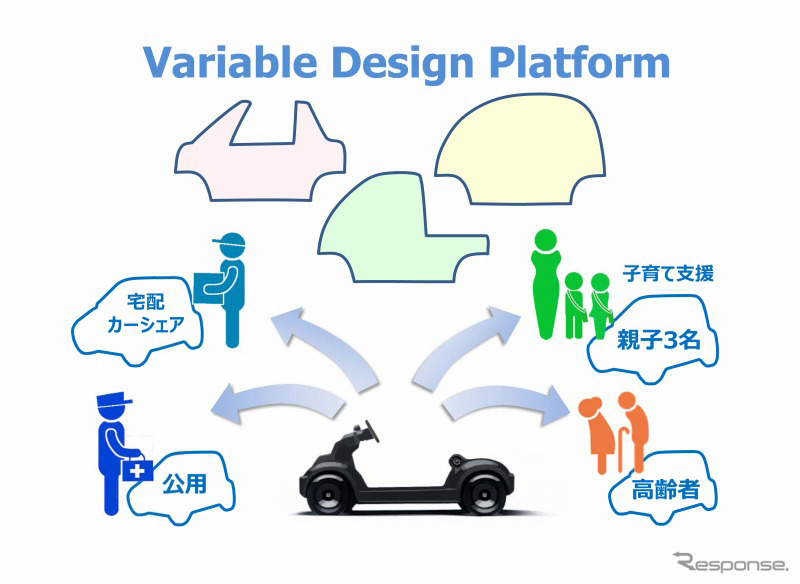 Variable Design Platform

宅配
カーシェア

子育て支援

親子3名

公用

高齢者

Response.